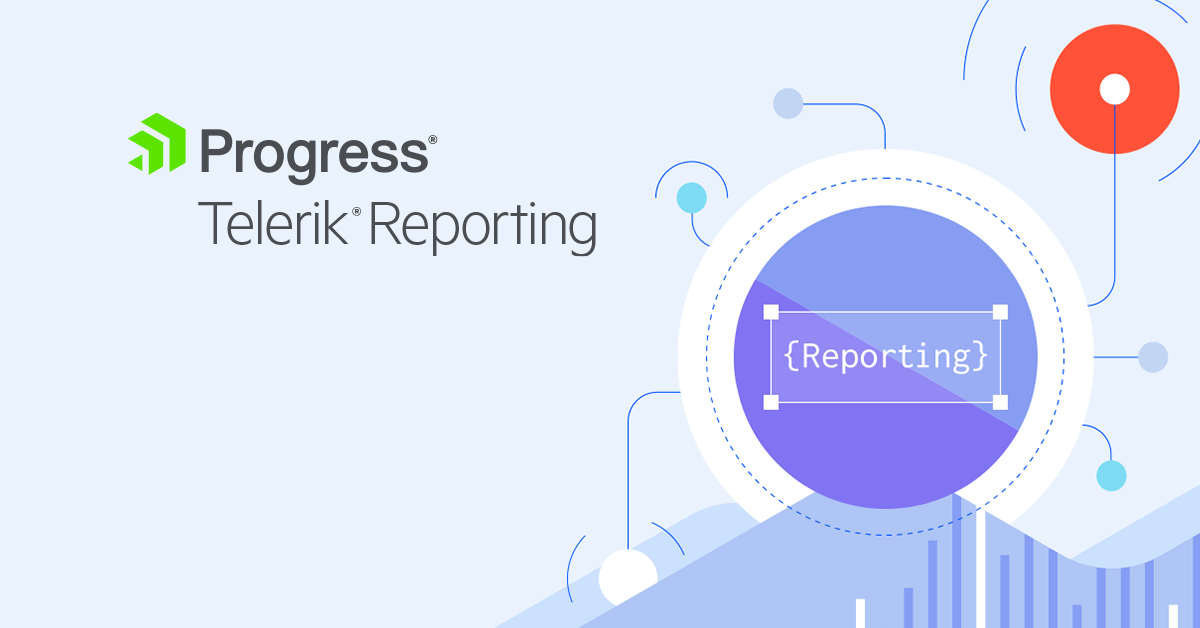 Progress®
Telerik® Reporting

{Reporting}